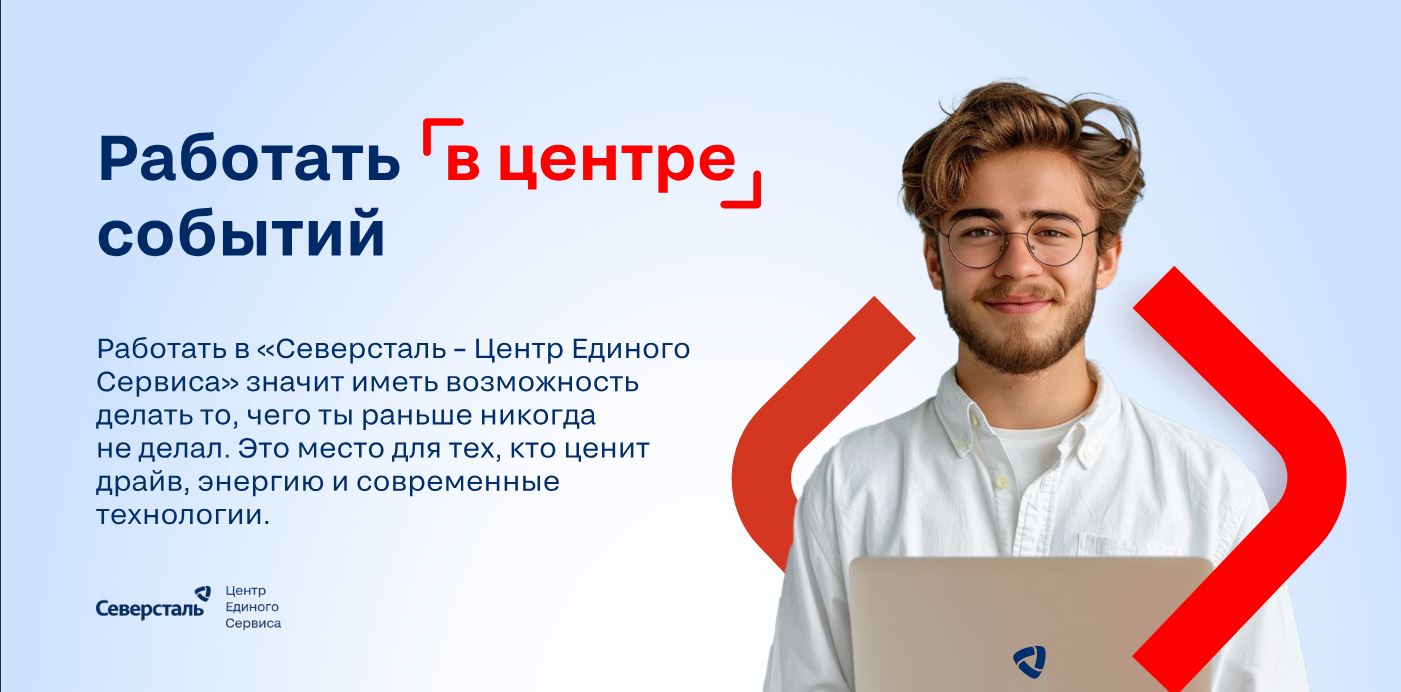 Работать в центре событий

Работать в «Северсталь – Центр Единого Сервиса» значит иметь возможность делать то, чего ты раньше никогда не делал. Это место для тех, кто ценит драйв, энергию и современные технологии.

Северсталь Центр Единого Сервиса